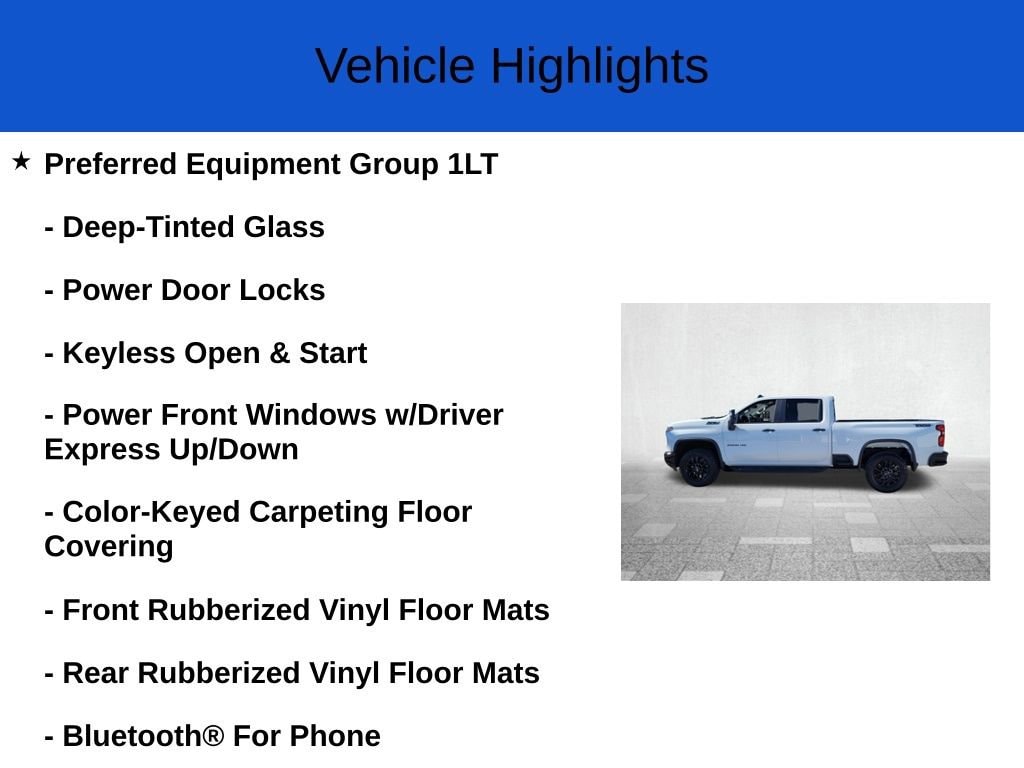 Vehicle Highlights

★ Preferred Equipment Group 1LT

- Deep-Tinted Glass

- Power Door Locks

- Keyless Open & Start

- Power Front Windows w/Driver Express Up/Down

- Color-Keyed Carpeting Floor Covering

- Front Rubberized Vinyl Floor Mats

- Rear Rubberized Vinyl Floor Mats

- Bluetooth® For Phone